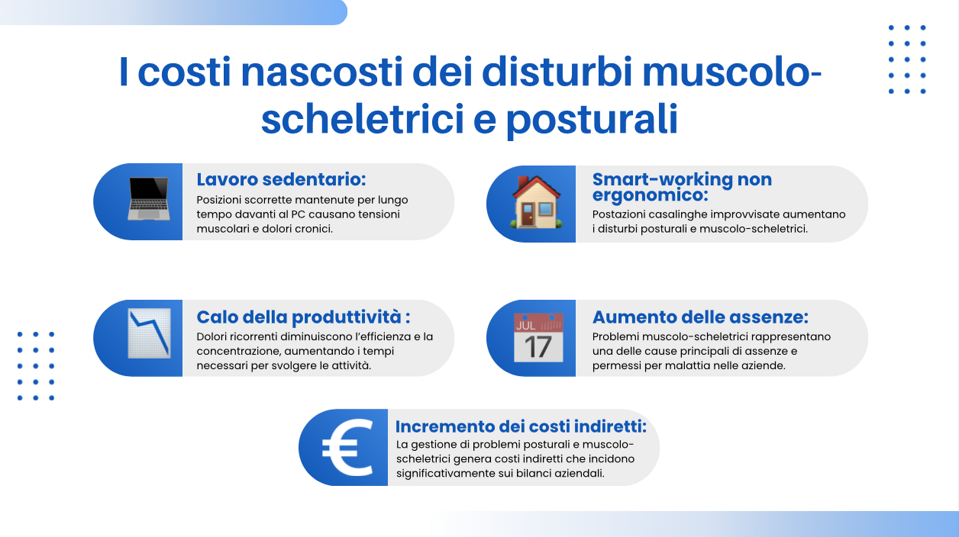 I costi nascosti dei disturbi muscolo-scheletrici e posturali

Lavoro sedentario:
Posizioni scorrette mantenute per lungo tempo davanti al PC causano tensioni muscolari e dolori cronici.

Smart-working non ergonomico:
Postazioni casalinghe improvvisate aumentano i disturbi posturali e muscolo-scheletrici.

Calo della produttività :
Dolori ricorrenti diminuiscono l'efficienza e la concentrazione, aumentando i tempi necessari per svolgere le attività.

JUL
17

Aumento delle assenze:
Problemi muscolo-scheletrici rappresentano una delle cause principali di assenze e permessi per malattia nelle aziende.

€

Incremento dei costi indiretti:
La gestione di problemi posturali e muscolo-scheletrici genera costi indiretti che incidono significativamente sui bilanci aziendali.